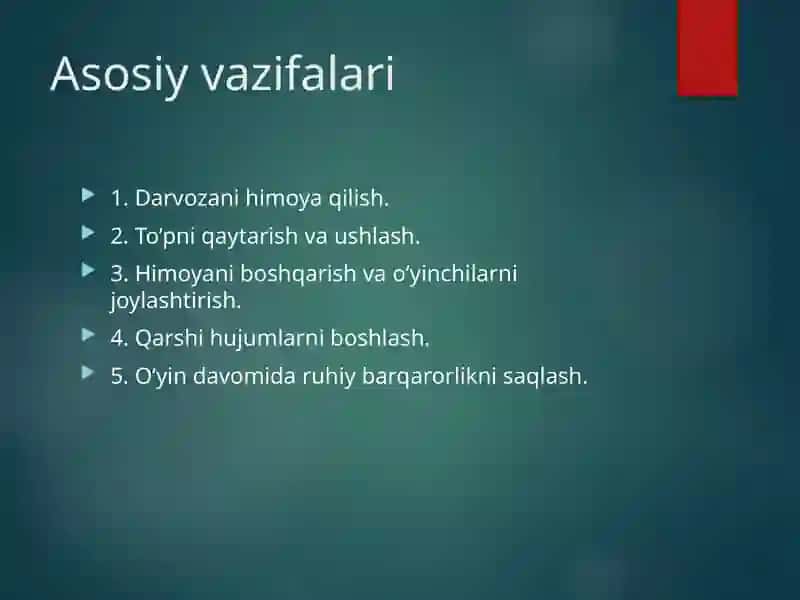 Asosiy vazifalari

1. Darvozani himoya qilish.
2. To’pni qaytarish va ushlash.
3. Himoyani boshqarish va o’yinchilarni joylashtirish.
4. Qarshi hujumlarni boshlash.
5. O’yin davomida ruhiy barqarorlikni saqlash.